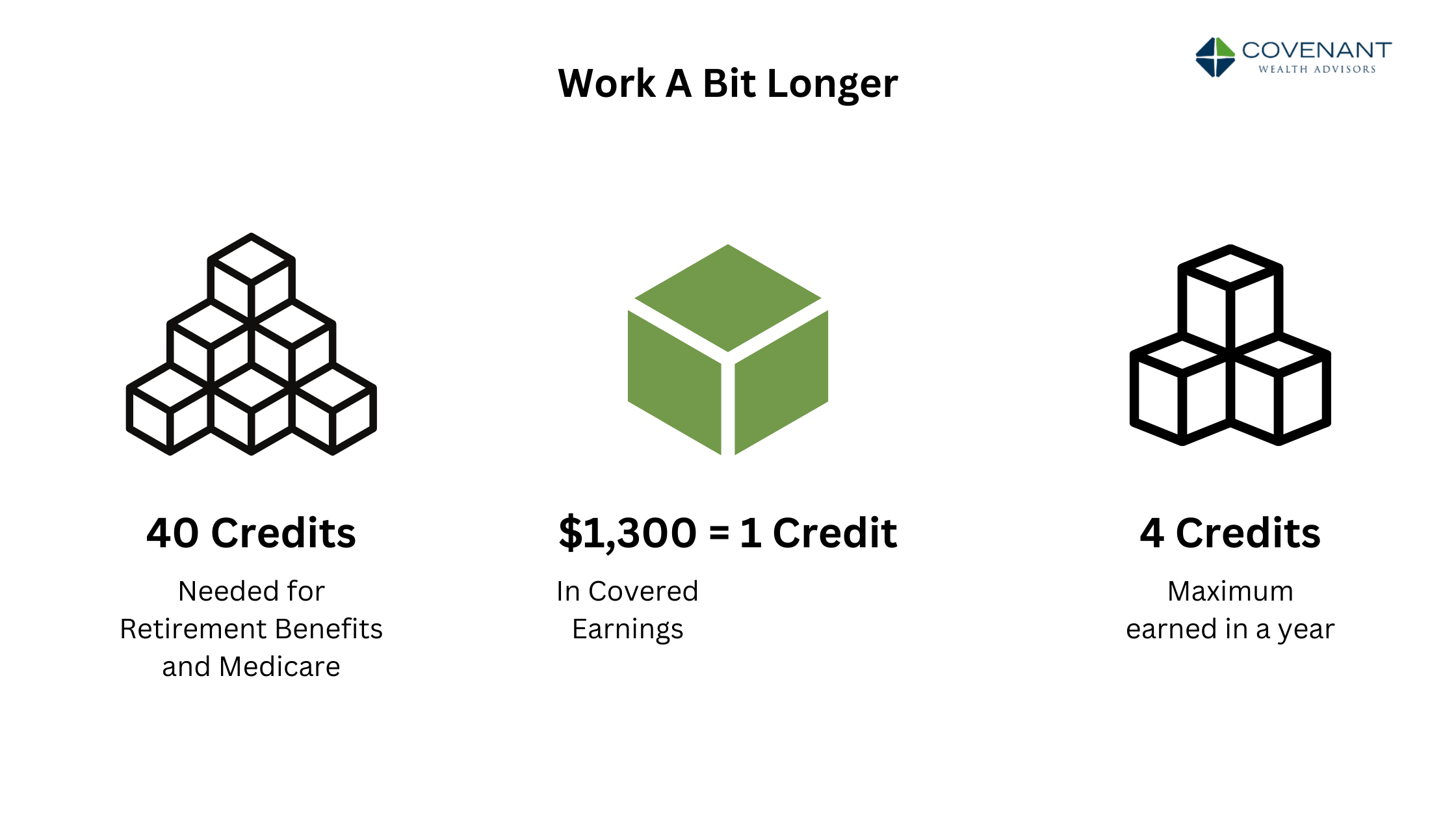 COVENANT
WEALTH ADVISORS

Work A Bit Longer

40 Credits

Needed for Retirement Benefits and Medicare

\$1,300 = 1 Credit

In Covered Earnings

4 Credits

Maximum earned in a year